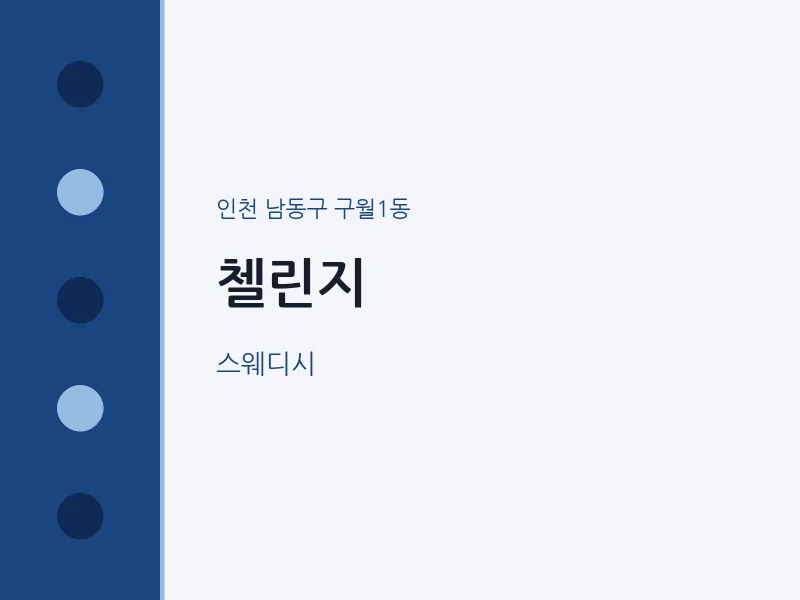 인천 남동구 구월1동

첼린지

스웨디시